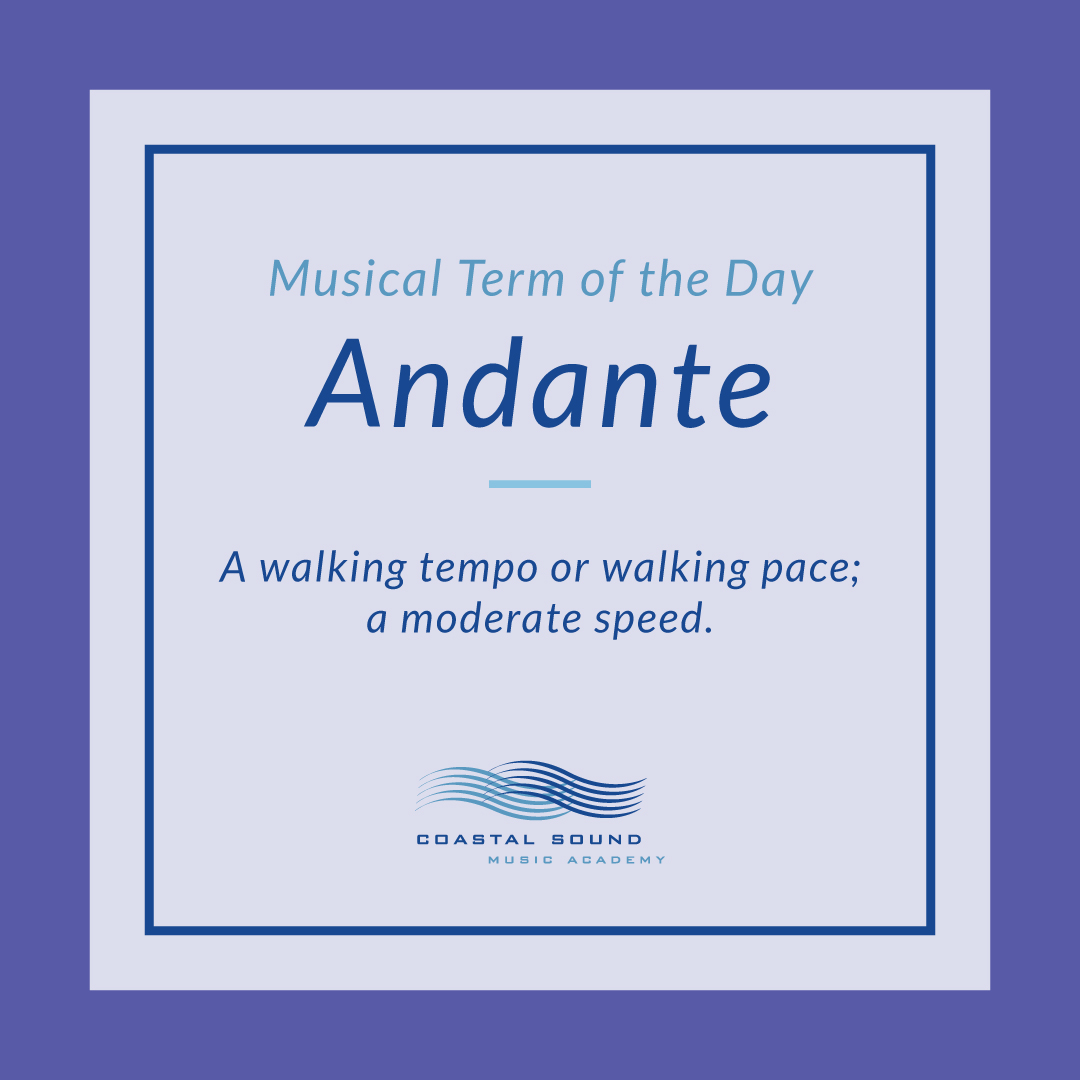 Musical Term of the Day

Andante

A walking tempo or walking pace; a moderate speed.

COASTAL SOUND
MUSIC ACADEMY